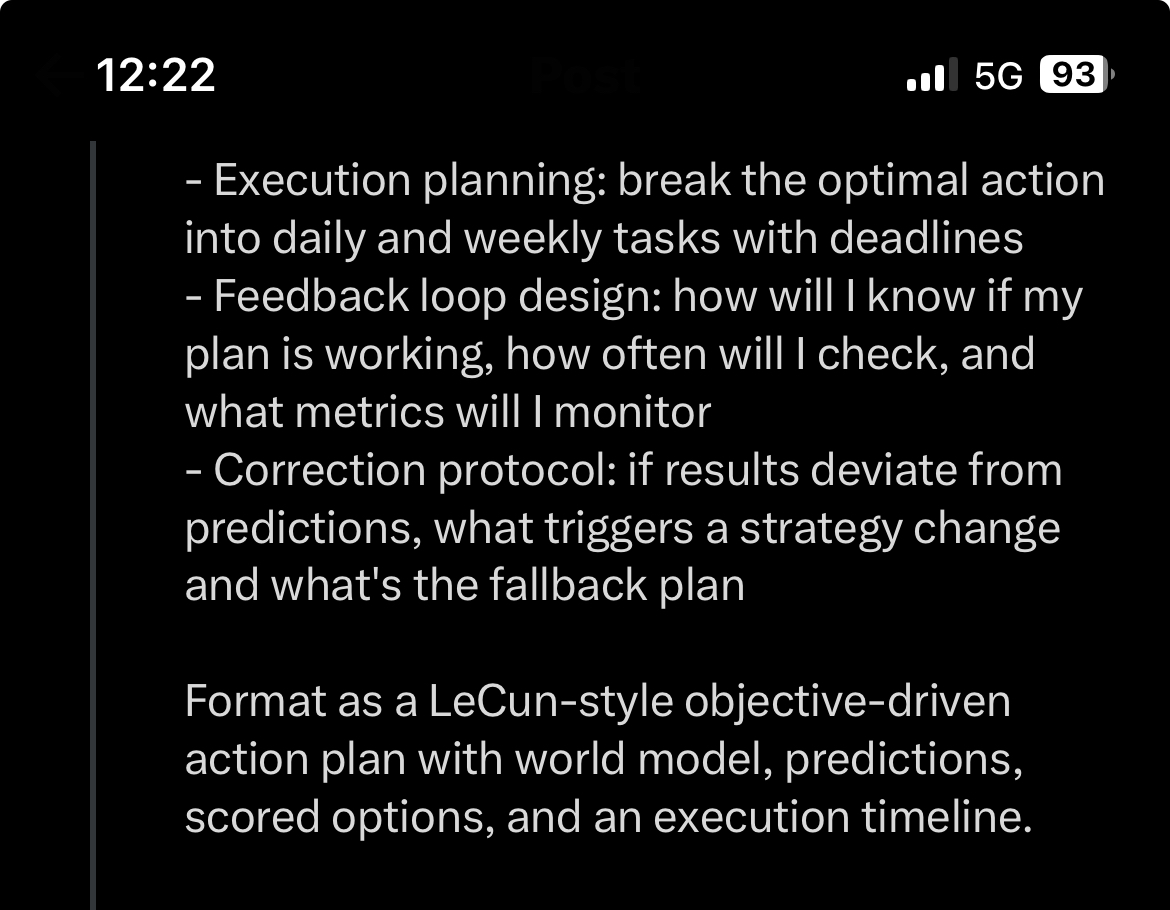 12:22 Post 5G 93

- Execution planning: break the optimal action into daily and weekly tasks with deadlines
- Feedback loop design: how will I know if my plan is working, how often will I check, and what metrics will I monitor
- Correction protocol: if results deviate from predictions, what triggers a strategy change and what's the fallback plan

Format as a LeCun-style objective-driven action plan with world model, predictions, scored options, and an execution timeline.